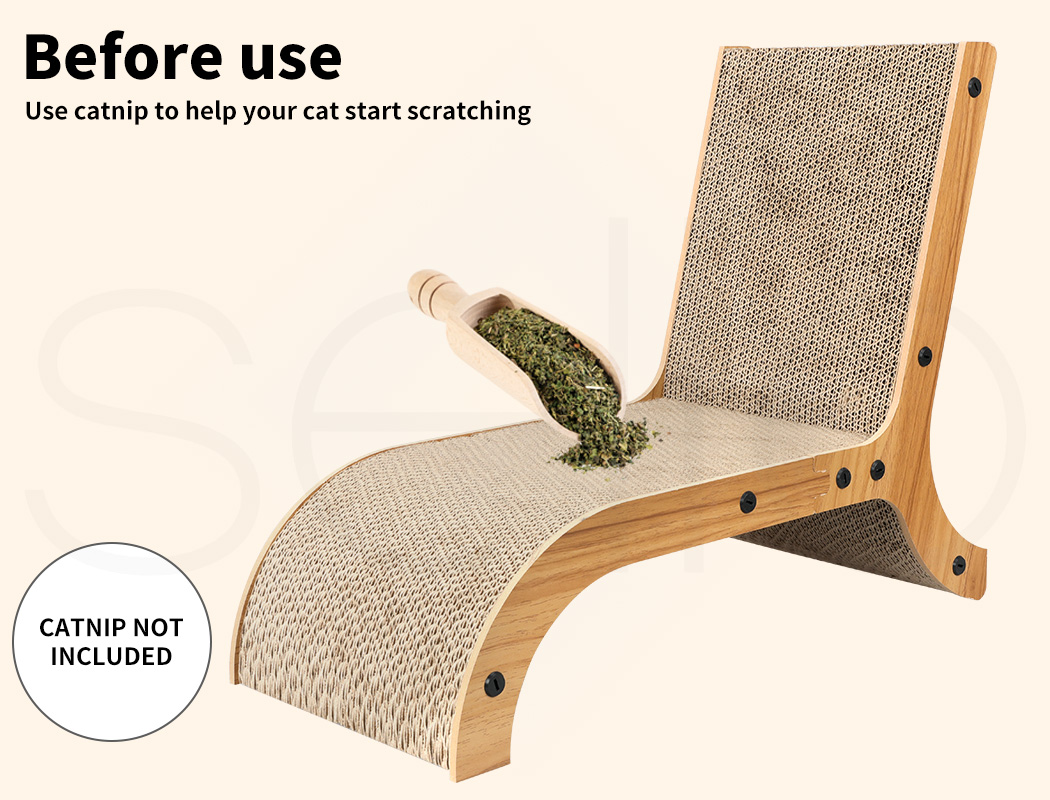 Before use
Use catnip to help your cat start scratching

CATNIP NOT INCLUDED